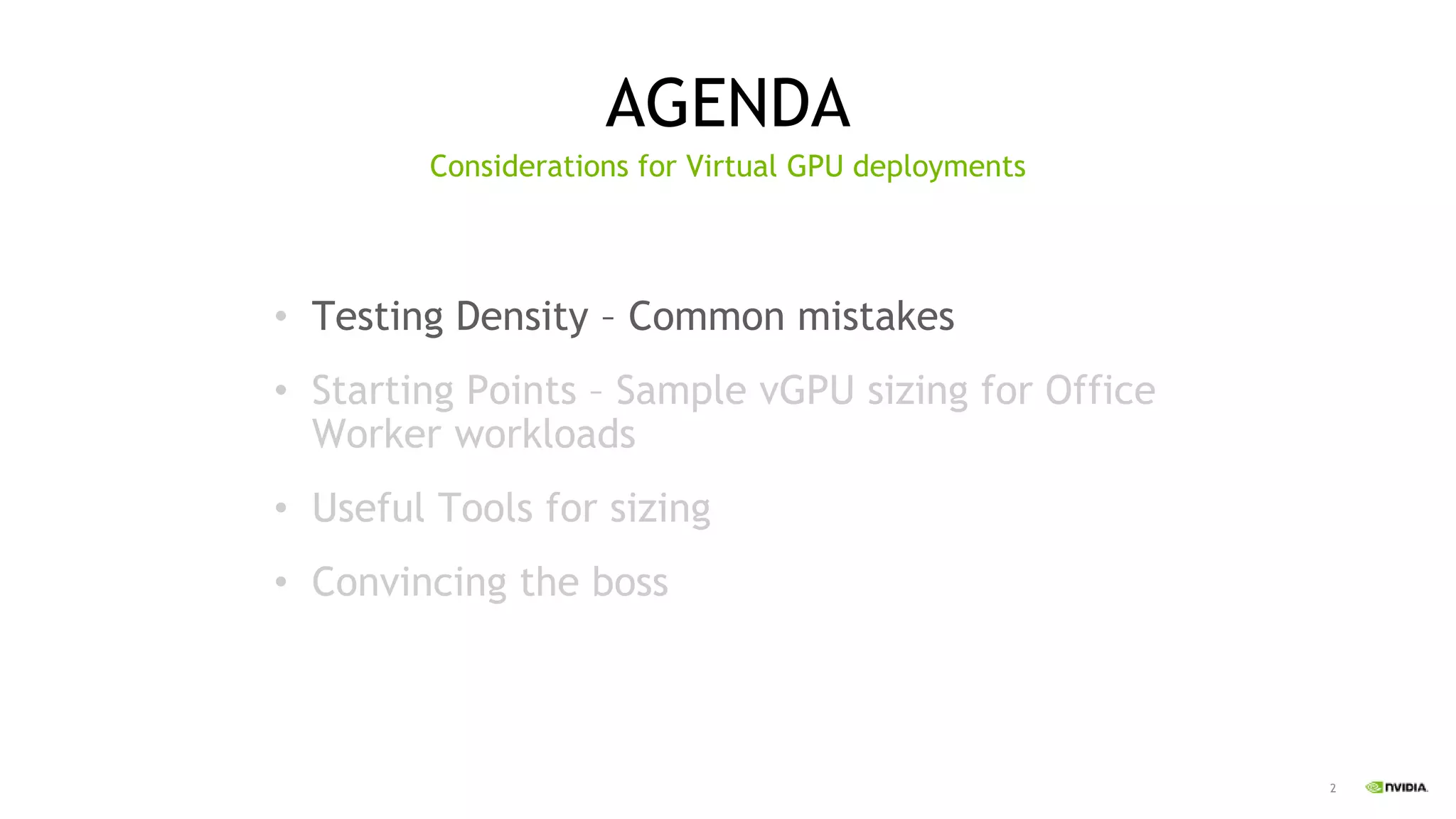 AGENDA

Considerations for Virtual GPU deployments

• Testing Density – Common mistakes

• Starting Points – Sample vGPU sizing for Office Worker workloads

• Useful Tools for sizing

• Convincing the boss

2

NVIDIA.